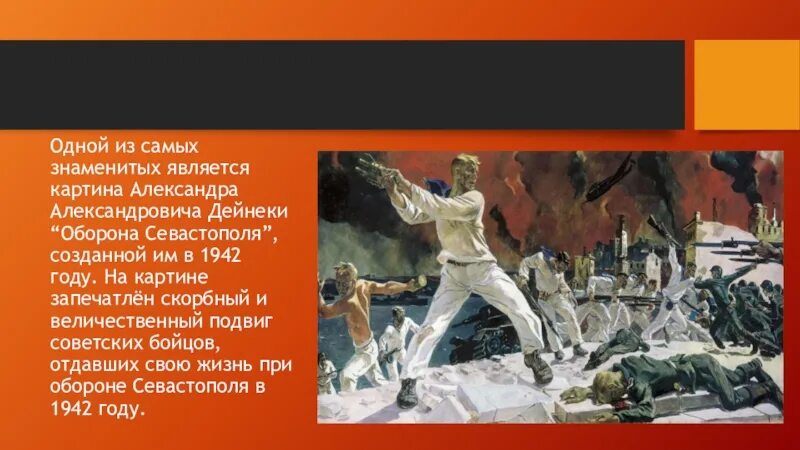 Одной из самых знаменитых является картина Александра Александровича Дейнеки “Оборона Севастополя”, созданной им в 1942 году. На картине запечатлён скорбный и величественный подвиг советских бойцов, отдавших свою жизнь при обороне Севастополя в 1942 году.